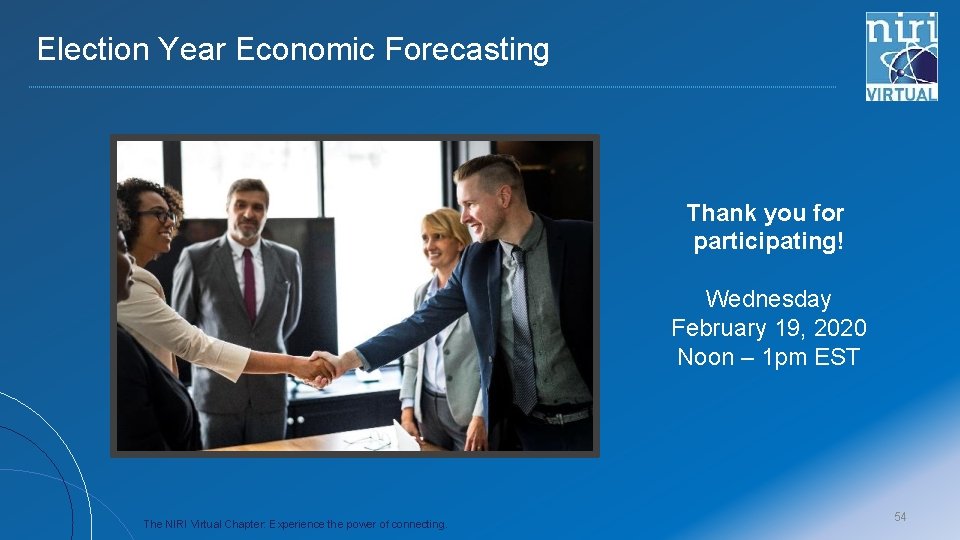 Election Year Economic Forecasting

niri VIRTUAL

Thank you for participating!

Wednesday
February 19, 2020
Noon – 1pm EST

The NIRI Virtual Chapter: Experience the power of connecting.

54